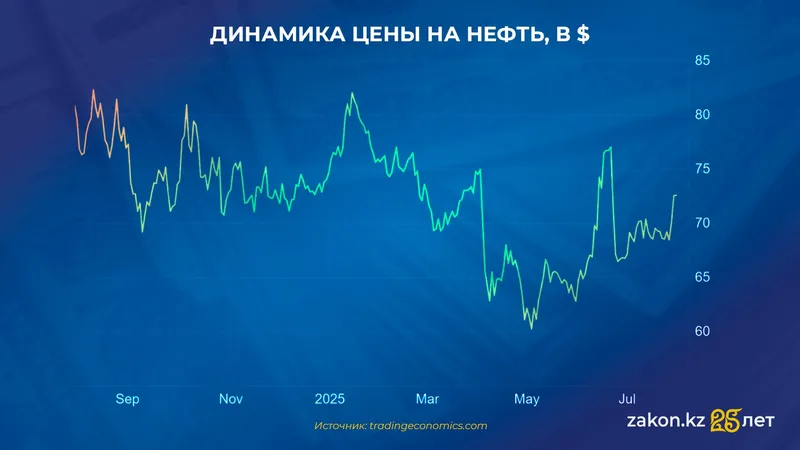 ДИНАМИКА ЦЕНЫ НА НЕФТЬ, В $

85
80
75
70
65
60

Sep
Nov
2025
Mar
May
Jul

Источник: tradingeconomics.com

zakon.kz 25 лет